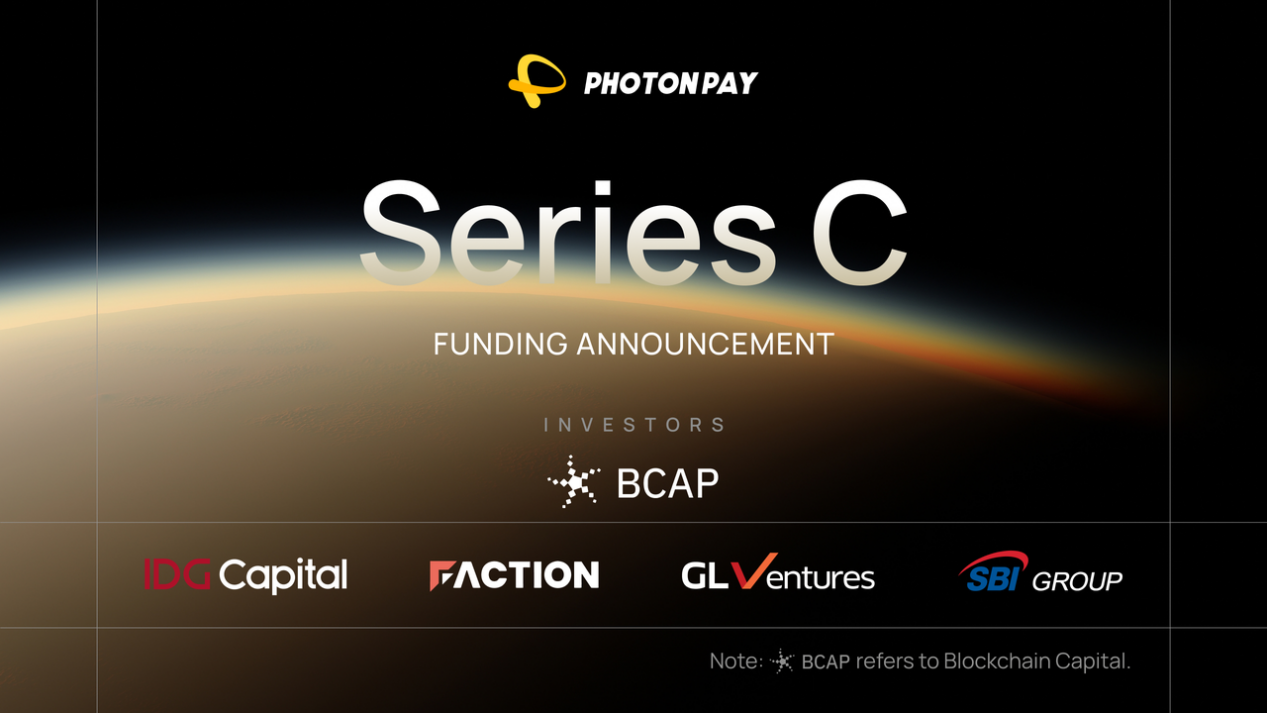 PHOTONPAY

Series C

FUNDING ANNOUNCEMENT

INVESTORS

BCAP

IDG Capital

FACTION

GLVentures

SBI GROUP

Note: BCAP refers to Blockchain Capital.